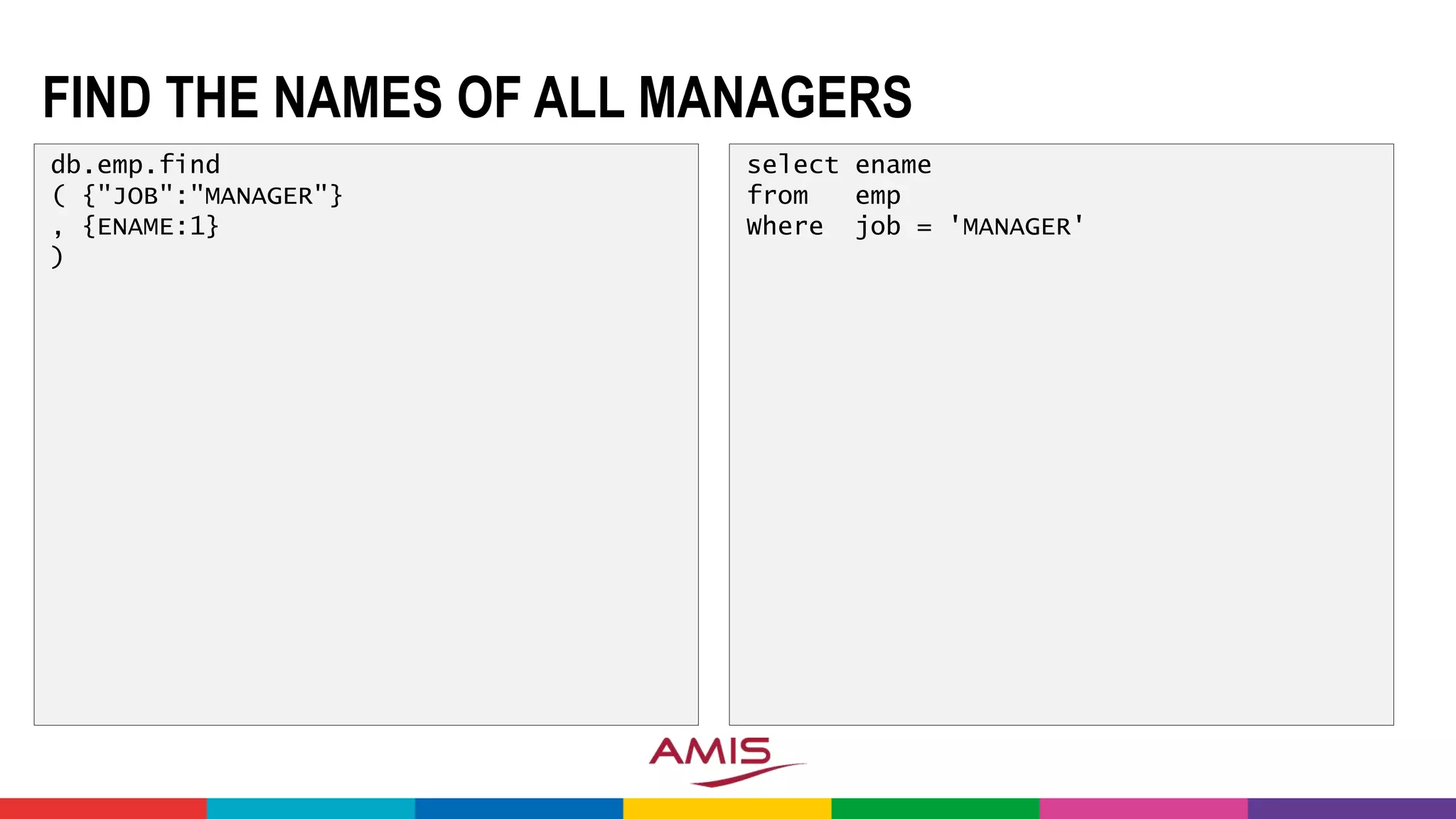 FIND THE NAMES OF ALL MANAGERS

db.emp.find
( {"JOB":"MANAGER"}
, {ENAME:1}
)

select ename
from emp
where job = 'MANAGER'

AMIS